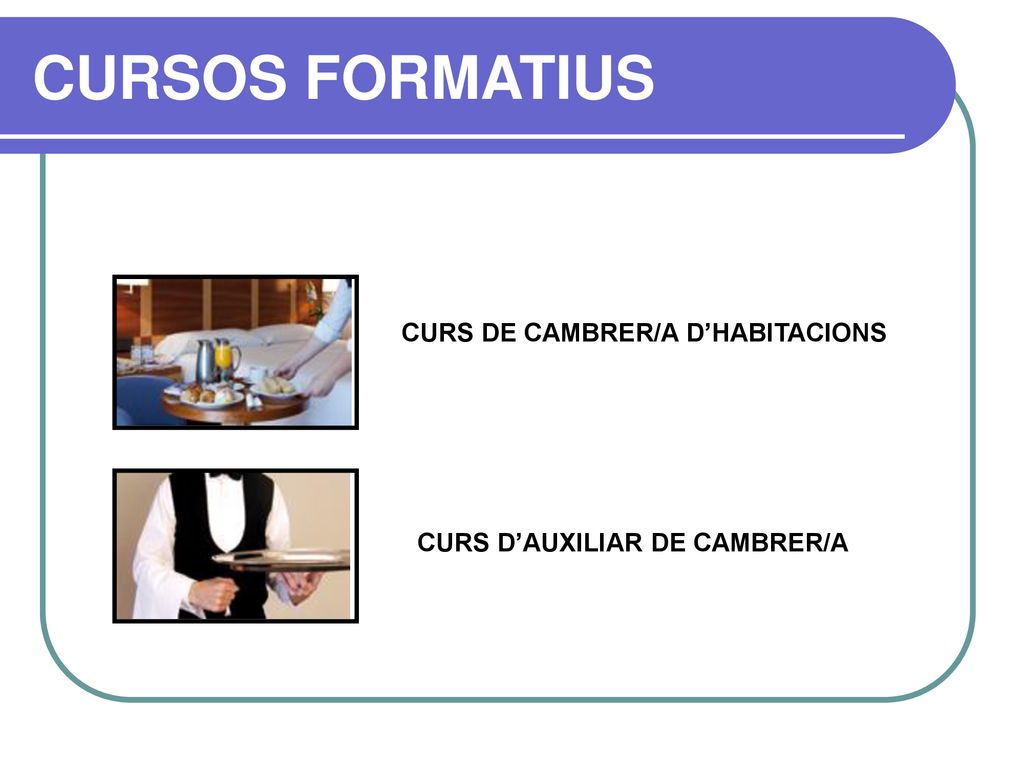 CURSOS FORMATIUS

CURS DE CAMBRER/A D’HABITACIONS

CURS D’AUXILIAR DE CAMBRER/A